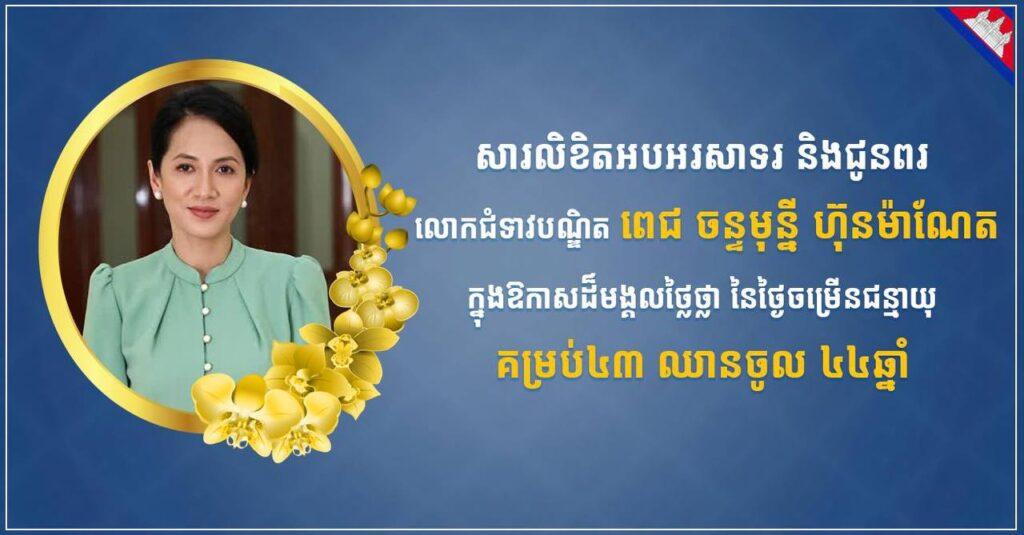 សារលិខិតអបអរសាទរ និងជូនពរ

លោកជំទាវបណ្ឌិត ពេជ ចន្ទមុន្នី ហ៊ុនម៉ាណែត

ក្នុងឱកាសដ៏មង្គលថ្លៃថ្លា នៃថ្ងៃចម្រើនជន្មាយុ

គម្រប់៤៣ ឈានចូល ៤៤ឆ្នាំ